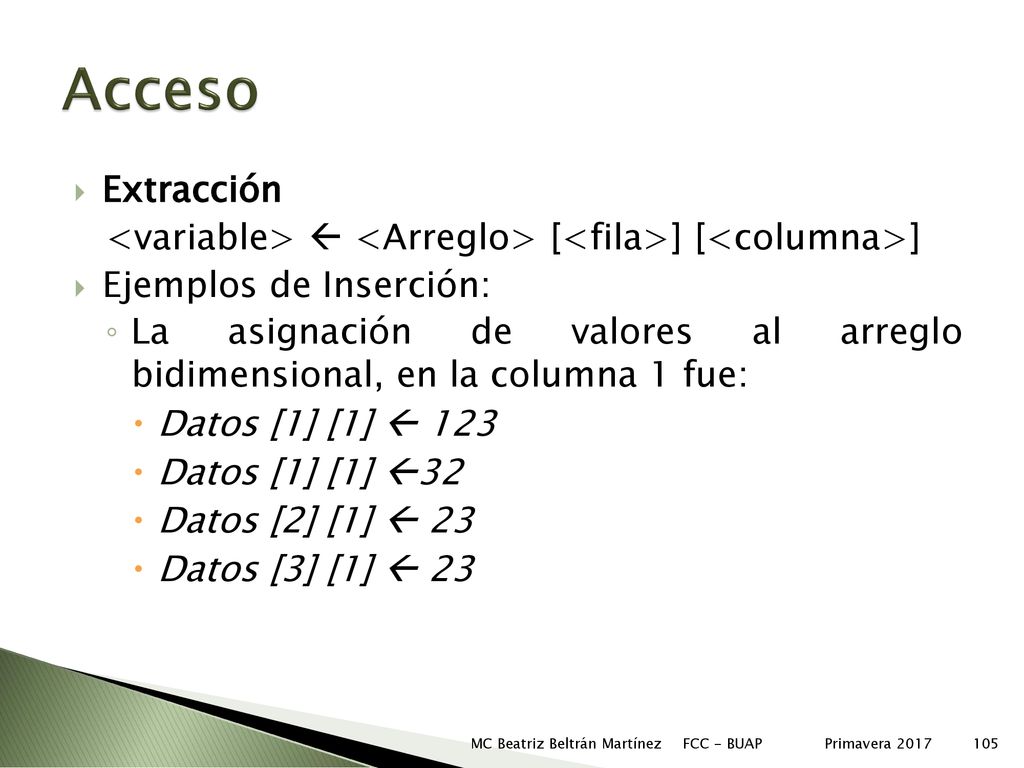 Acceso

Extracción
<variable> ← <Arreglo> [<fila>] [<columna>]

Ejemplos de Inserción:

La asignación de valores al arreglo bidimensional, en la columna 1 fue:

Datos [1] [1] ← 123

Datos [1] [1] ←32

Datos [2] [1] ← 23

Datos [3] [1] ← 23

MC Beatriz Beltrán Martínez FCC - BUAP Primavera 2017 105